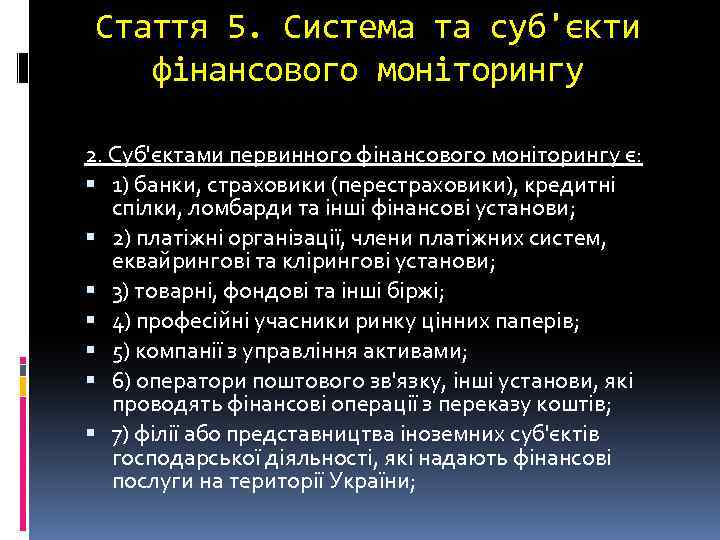 Стаття 5. Система та суб'єкти фінансового моніторингу

2. Суб'єктами первинного фінансового моніторингу є:

- 1) банки, страховики (перестраховики), кредитні спілки, ломбарди та інші фінансові установи;
- 2) платіжні організації, члени платіжних систем, еквайрингові та клірингові установи;
- 3) товарні, фондові та інші біржі;
- 4) професійні учасники ринку цінних паперів;
- 5) компанії з управління активами;
- 6) оператори поштового зв'язку, інші установи, які проводять фінансові операції з переказу коштів;
- 7) філії або представництва іноземних суб'єктів господарської діяльності, які надають фінансові послуги на території України;